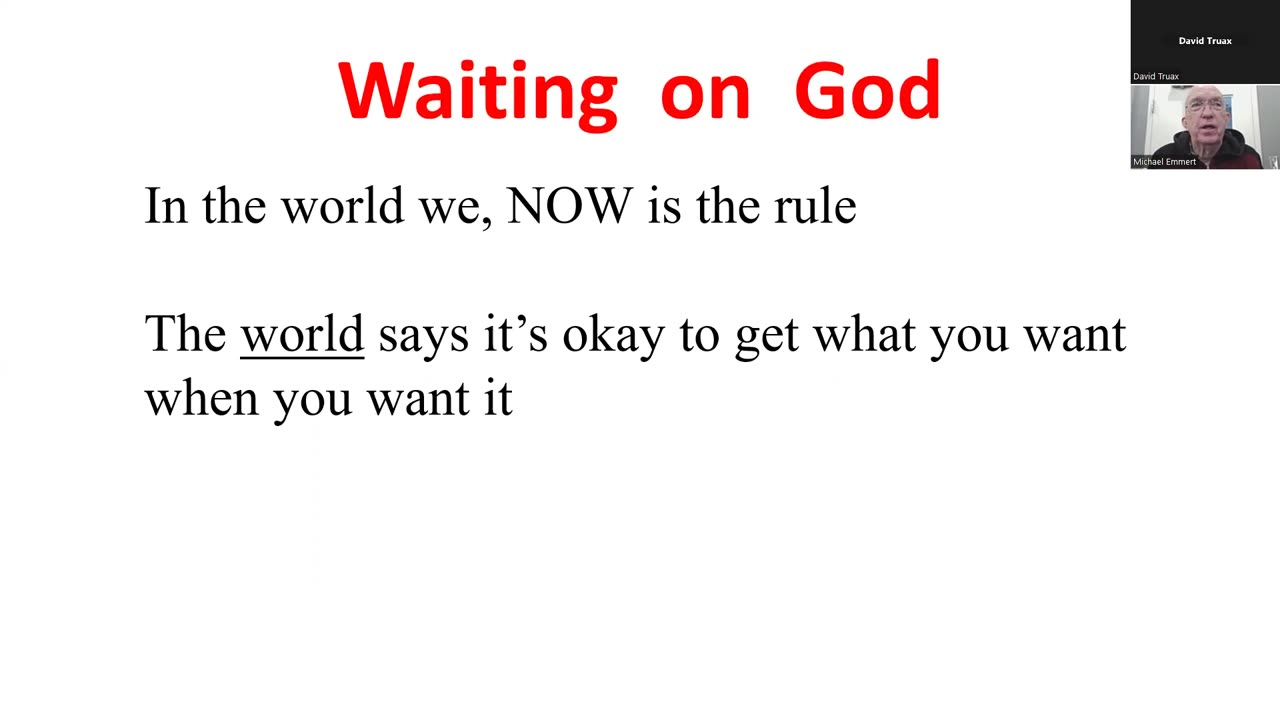 Waiting on God

In the world we, NOW is the rule

The world says it’s okay to get what you want when you want it

David Truax
David Truax
Michael Emmert